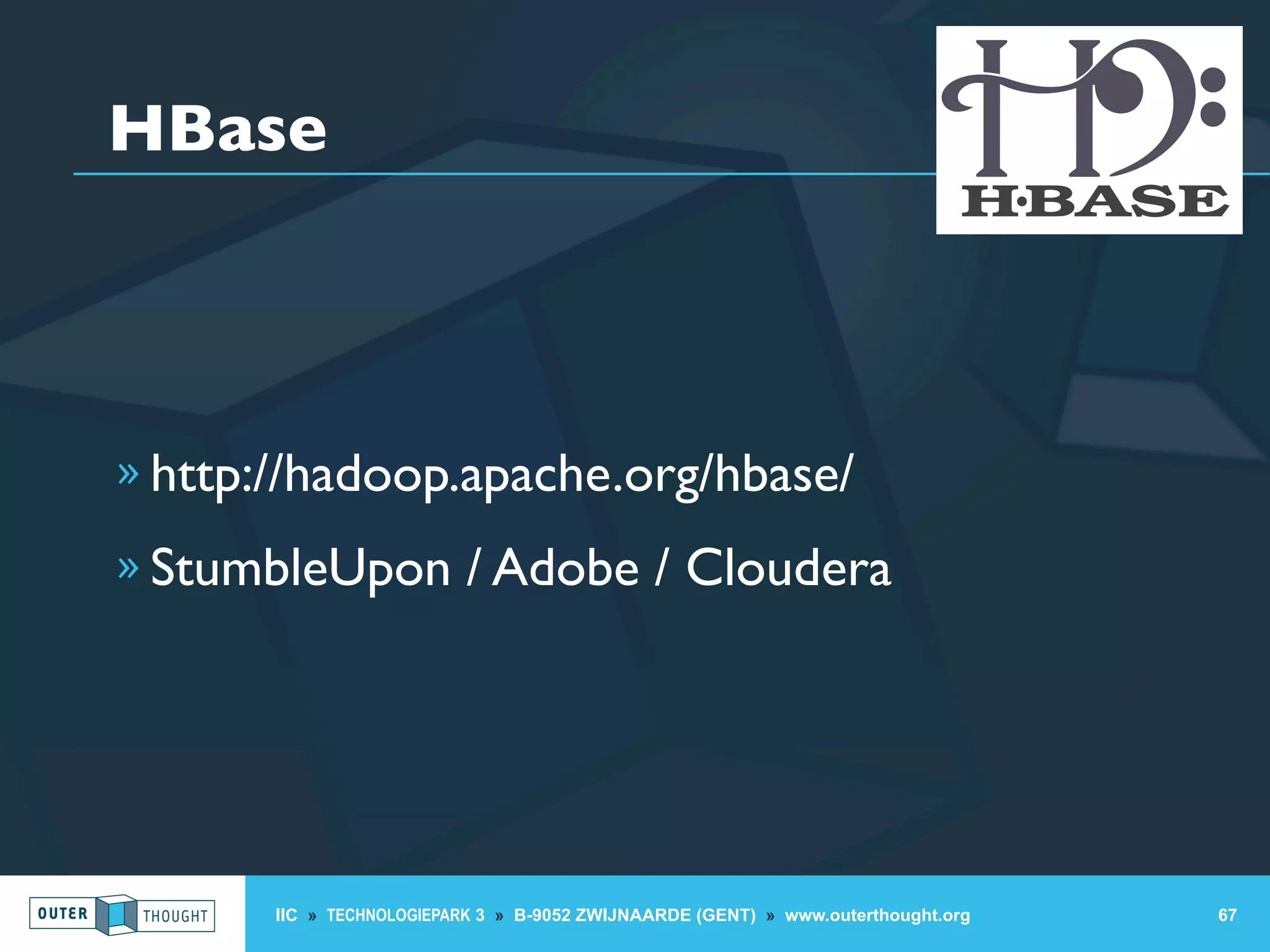 HBase

H·BASE

» http://hadoop.apache.org/hbase/

» StumbleUpon / Adobe / Cloudera

OUTER THOUGHT

IIC » TECHNOLOGIEPARK 3 » B-9052 ZWIJNAARDE (GENT) » www.outerthought.org

67